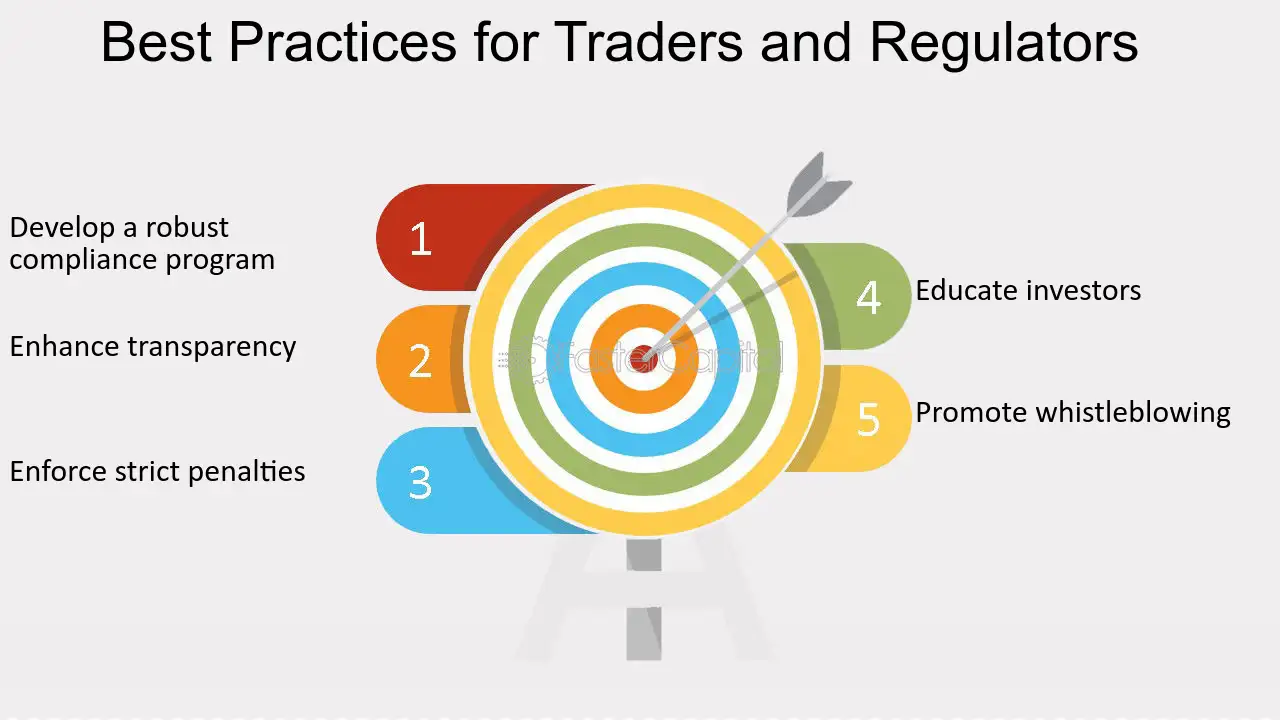 Best Practices for Traders and Regulators

Develop a robust compliance program

1

Enhance transparency

2

Enforce strict penalties

3

4

Educate investors

5

Promote whistleblowing

FasterCapital